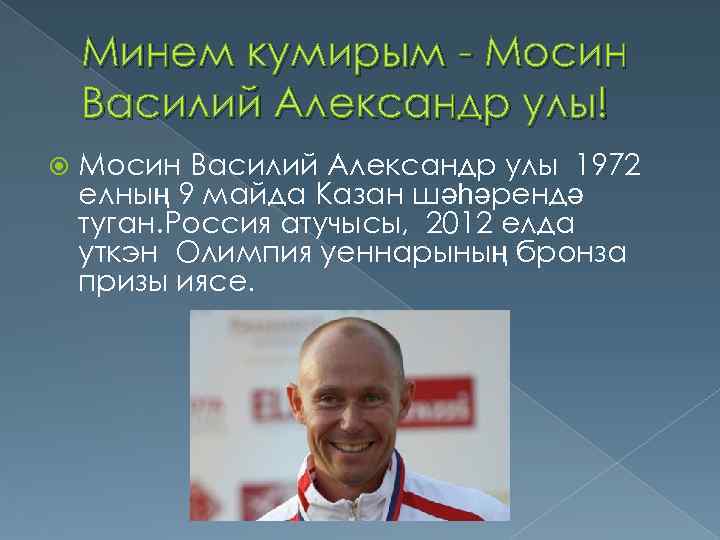 Минем кумирым - Мосин Василий Александр улы!

Мосин Василий Александр улы 1972 елның 9 майда Казан шәһәрендә туган.Россия атучысы, 2012 елда уткэн Олимпия уеннарының бронза призы иясе.